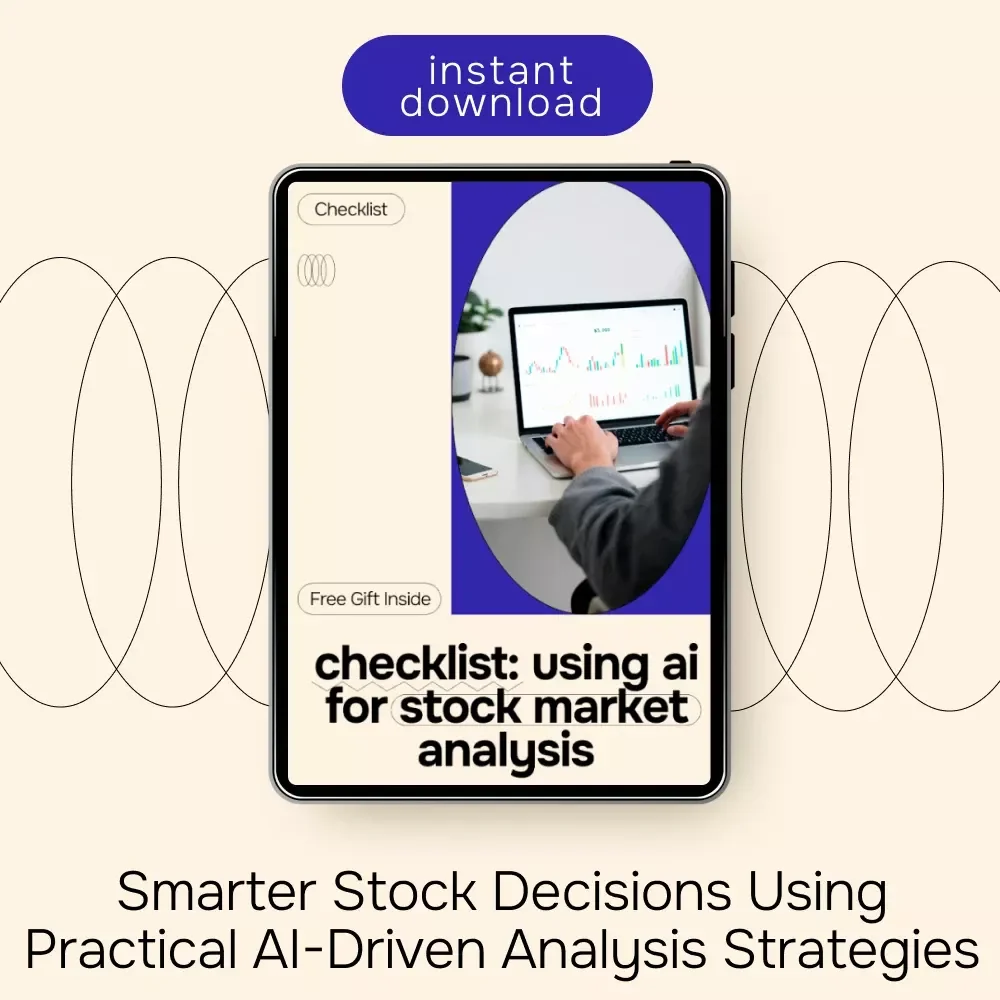 instant download

Checklist

Free Gift Inside

checklist: using ai for stock market analysis

Smarter Stock Decisions Using Practical AI-Driven Analysis Strategies